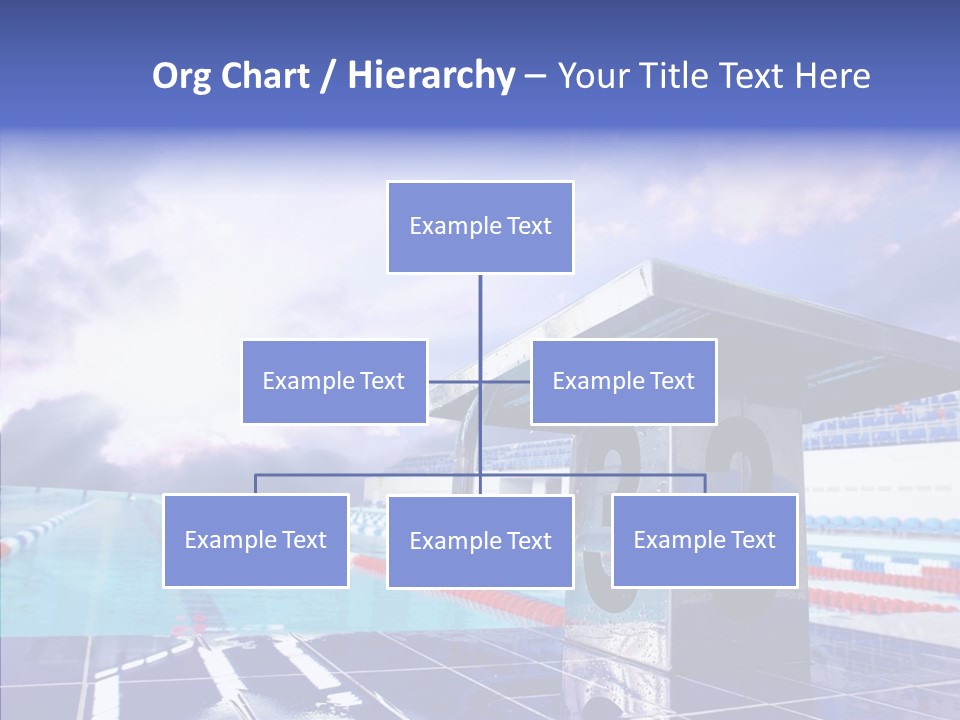 Org Chart / Hierarchy – Your Title Text Here

Example Text

Example Text

Example Text

Example Text

Example Text

Example Text